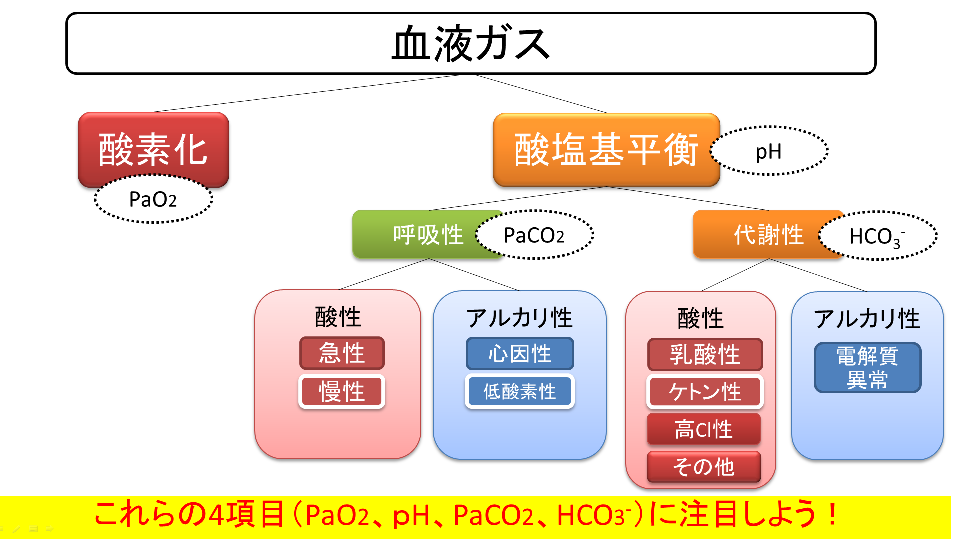 血液ガス

酸素化

$PaO_2$

酸塩基平衡

pH

呼吸性

$PaCO_2$

代謝性

$HCO_3^-$

酸性

急性

慢性

アルカリ性

心因性

低酸素性

酸性

乳酸性

ケトン性

高Cl性

その他

アルカリ性

電解質異常

これらの4項目（$PaO_2$、pH、$PaCO_2$、$HCO_3^-$）に注目しよう！